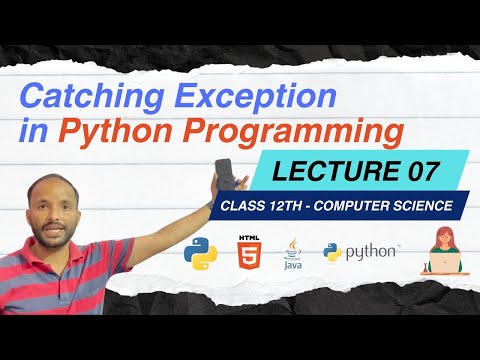 Catching Exception in Python Programming

LECTURE 07

CLASS 12TH - COMPUTER SCIENCE

HTML 5

Java

python